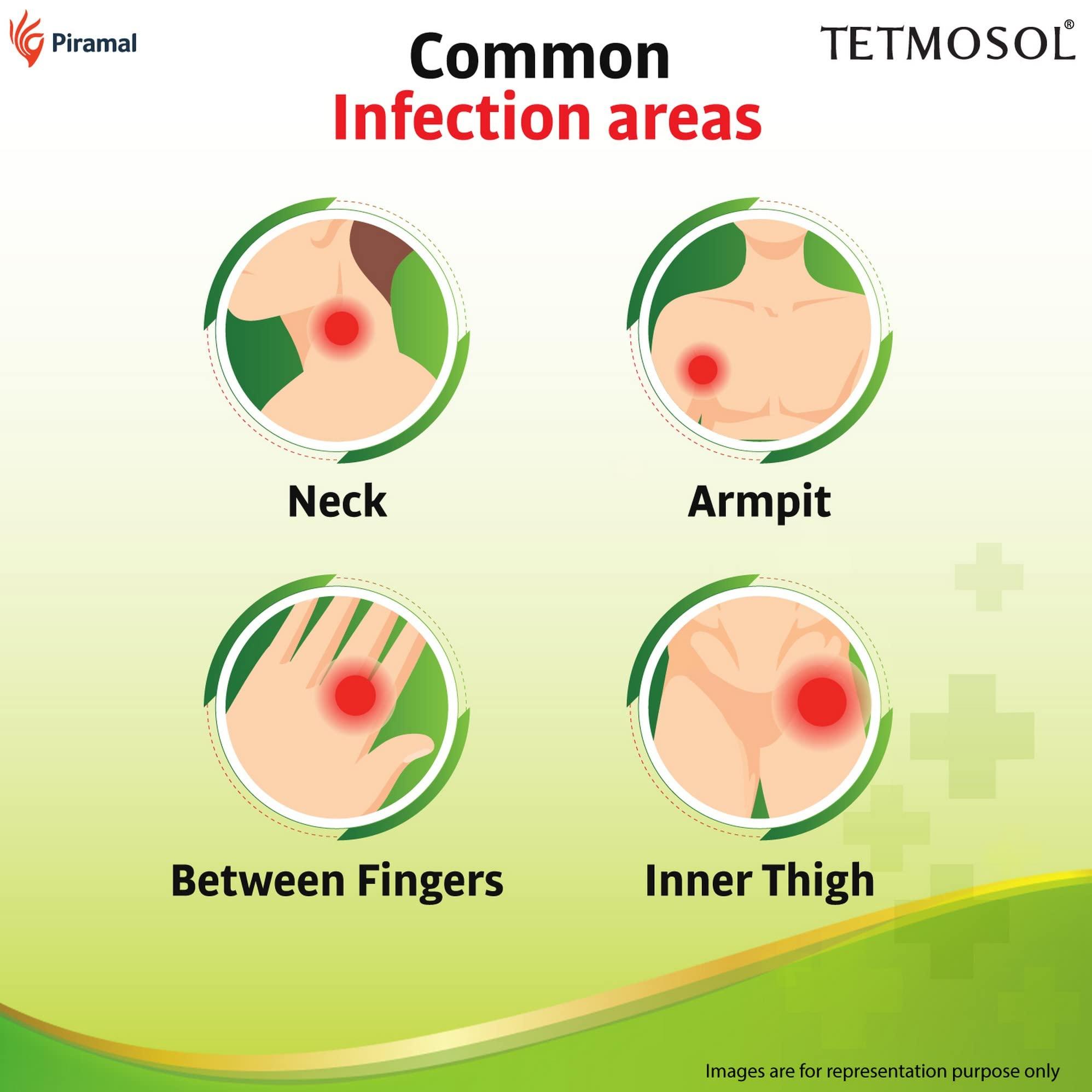 Piramal

TETMOSOL®

Common
Infection areas

Neck

Armpit

Between Fingers

Inner Thigh

Images are for representation purpose only